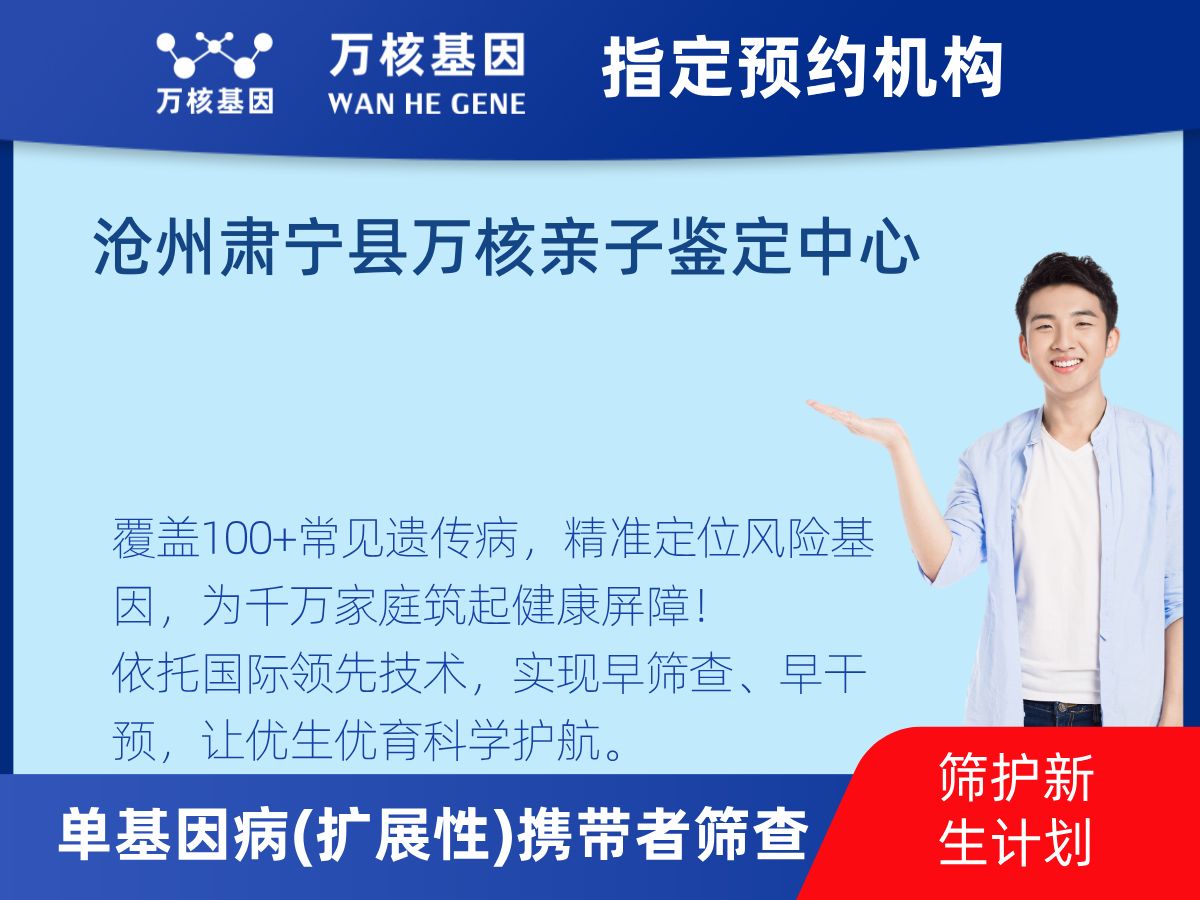 万核基因

万核基因
WAN HE GENE

指定预约机构

沧州肃宁县万核亲子鉴定中心

覆盖100+常见遗传病，精准定位风险基因，为千万家庭筑起健康屏障！
依托国际领先技术，实现早筛查、早干预，让优生优育科学护航。

单基因病(扩展性)携带者筛查

筛护新生计划